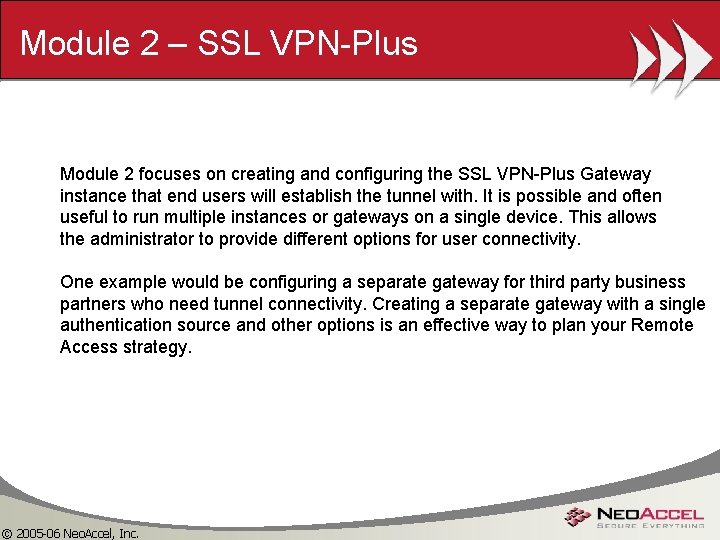 Module 2 – SSL VPN-Plus

Module 2 focuses on creating and configuring the SSL VPN-Plus Gateway instance that end users will establish the tunnel with. It is possible and often useful to run multiple instances or gateways on a single device. This allows the administrator to provide different options for user connectivity.

One example would be configuring a separate gateway for third party business partners who need tunnel connectivity. Creating a separate gateway with a single authentication source and other options is an effective way to plan your Remote Access strategy.

© 2005-06 NeoAccel, Inc.

NEOACCEL
SECURE EVERYTHING